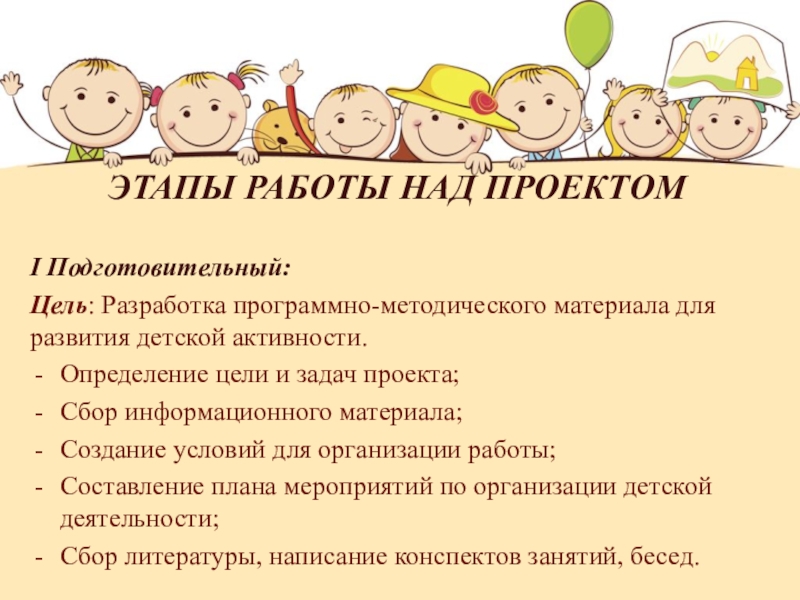 ЭТАПЫ РАБОТЫ НАД ПРОЕКТОМ

I Подготовительный:

Цель: Разработка программно-методического материала для развития детской активности.

- Определение цели и задач проекта;
- Сбор информационного материала;
- Создание условий для организации работы;
- Составление плана мероприятий по организации детской деятельности;
- Сбор литературы, написание конспектов занятий, бесед.